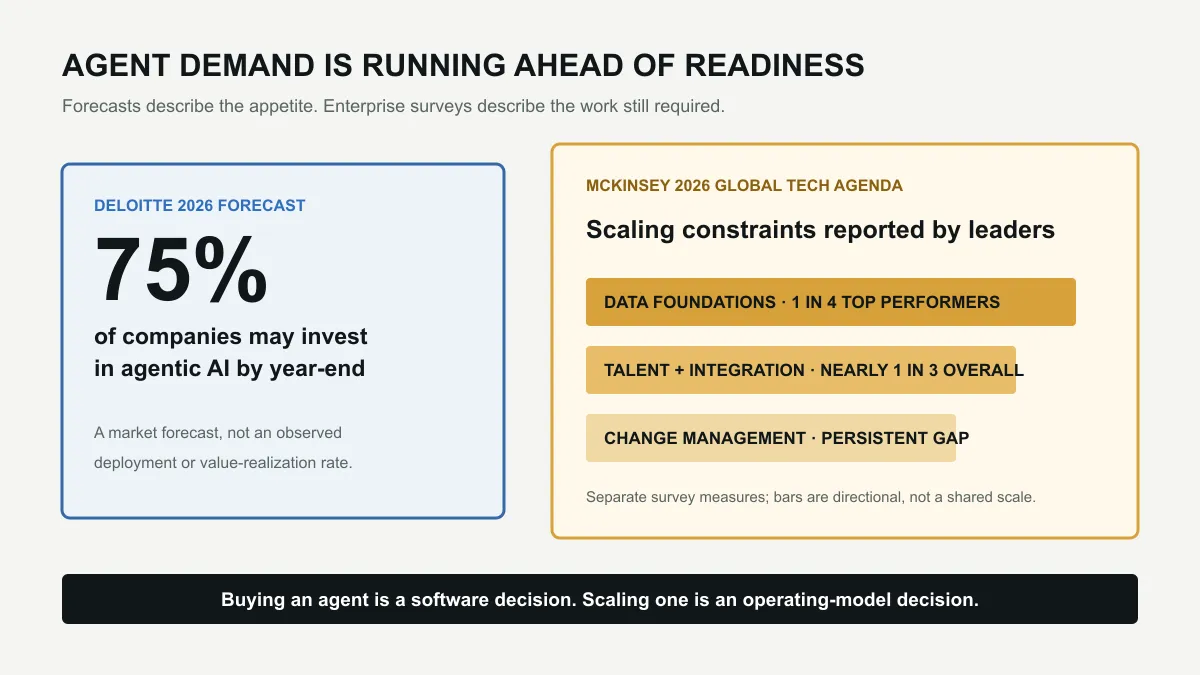 AGENT DEMAND IS RUNNING AHEAD OF READINESS

Forecasts describe the appetite. Enterprise surveys describe the work still required.

DELOITTE 2026 FORECAST

75%

of companies may invest in agentic AI by year-end

A market forecast, not an observed deployment or value-realization rate.

MCKINSEY 2026 GLOBAL TECH AGENDA

Scaling constraints reported by leaders

DATA FOUNDATIONS · 1 IN 4 TOP PERFORMERS

TALENT + INTEGRATION · NEARLY 1 IN 3 OVERALL

CHANGE MANAGEMENT · PERSISTENT GAP

Separate survey measures; bars are directional, not a shared scale.

Buying an agent is a software decision. Scaling one is an operating-model decision.